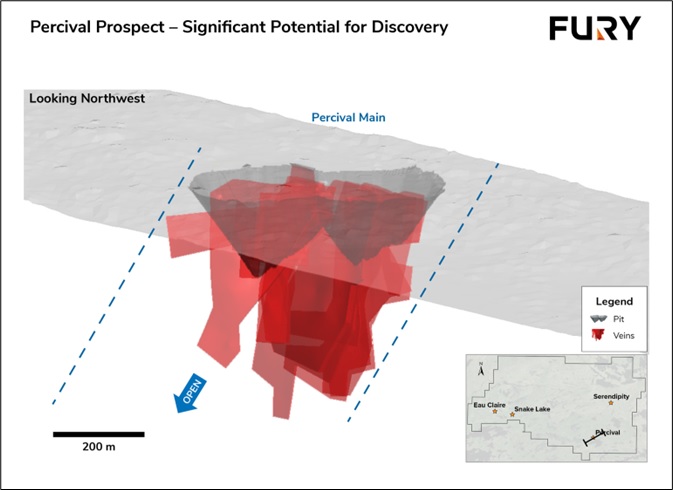 Percival Prospect – Significant Potential for Discovery

FURY

Looking Northwest

Percival Main

OPEN

200 m

Legend
Pit
Veins

N
Eau Claire
Snake Lake
Serendipity
Percival